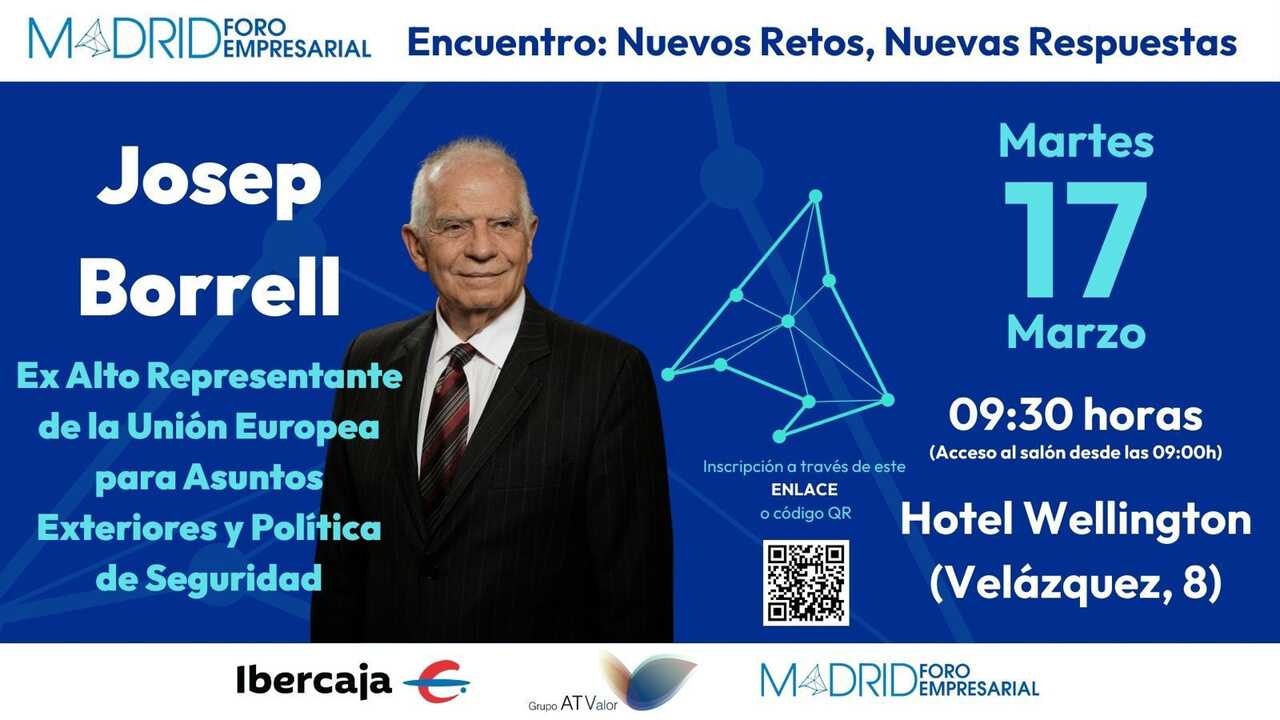 MADRID FORO EMPRESARIAL

Encuentro: Nuevos Retos, Nuevas Respuestas

Josep Borrell

Ex Alto Representante de la Unión Europea para Asuntos Exteriores y Política de Seguridad

Inscripción a través de este ENLACE o código QR

Martes 17 Marzo

09:30 horas
(Acceso al salón desde las 09:00h)

Hotel Wellington
(Velázquez, 8)

Ibercaja

Grupo ATValor

MADRID FORO EMPRESARIAL